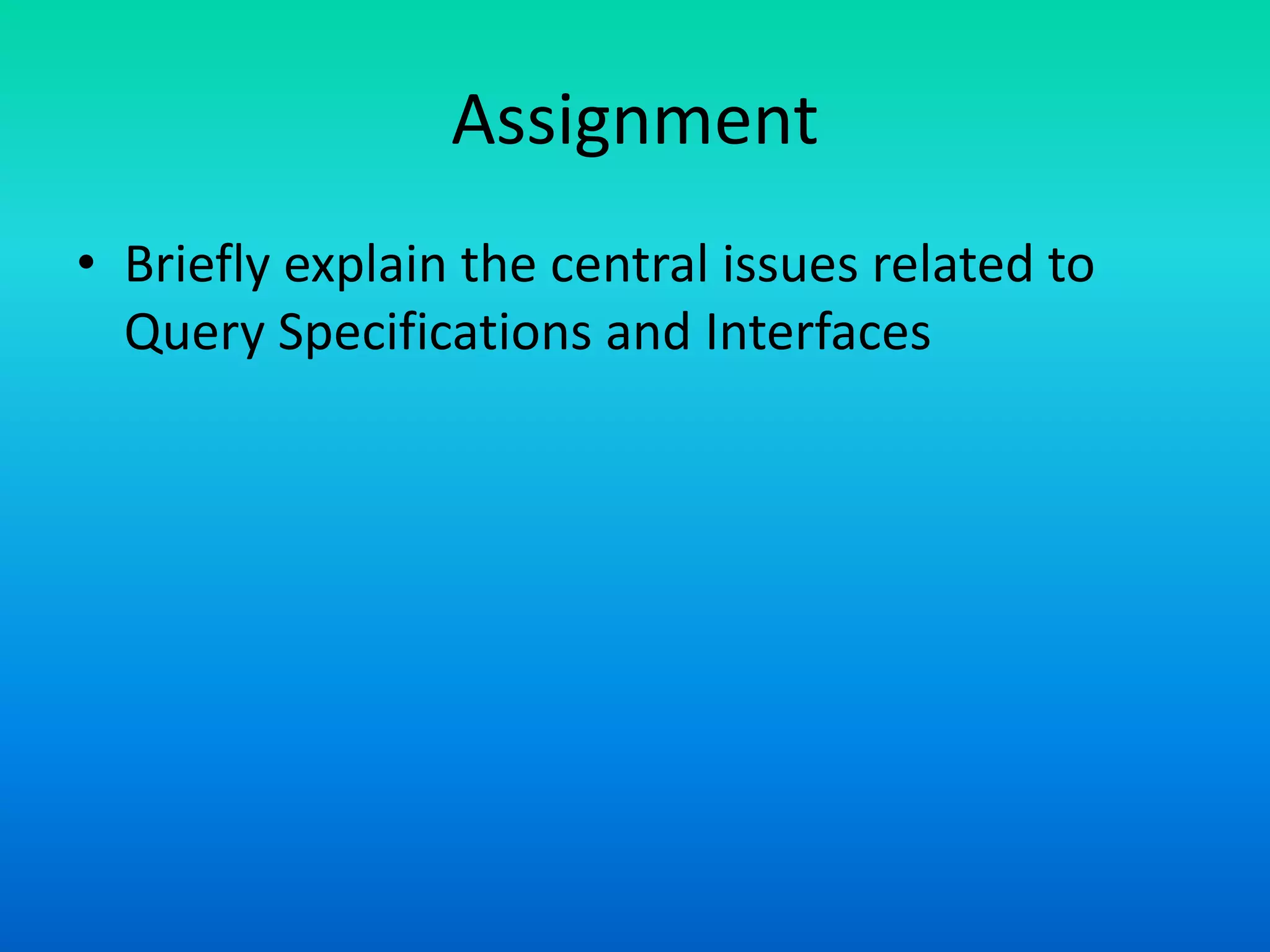 Assignment

• Briefly explain the central issues related to Query Specifications and Interfaces